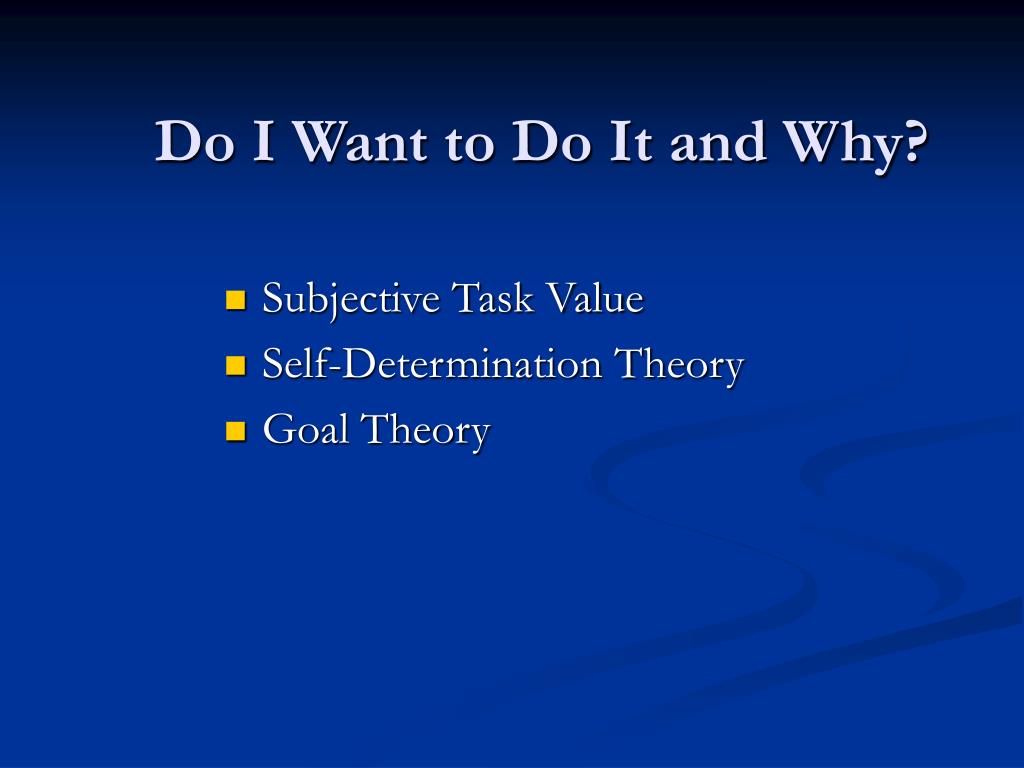 Do I Want to Do It and Why?

- Subjective Task Value
- Self-Determination Theory
- Goal Theory